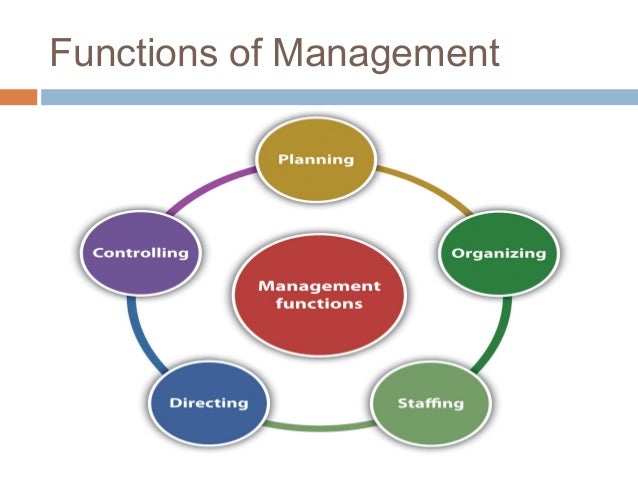 Functions of Management

Planning

Organizing

Staffing

Directing

Controlling

Management functions